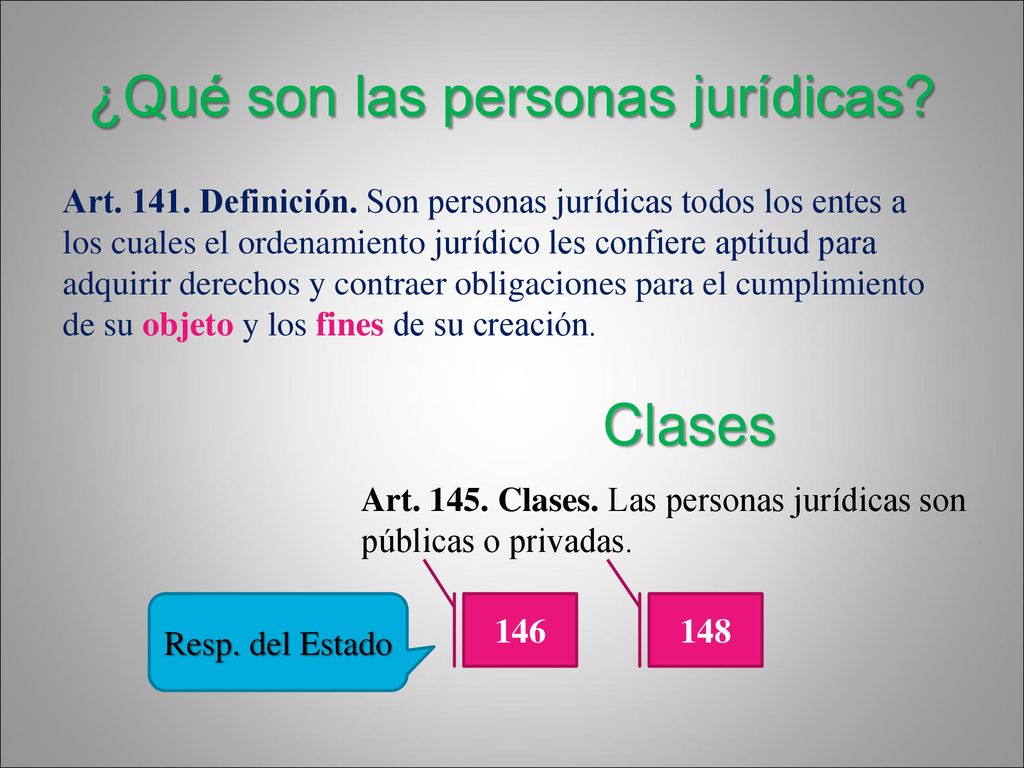 ¿Qué son las personas jurídicas?

Art. 141. Definición. Son personas jurídicas todos los entes a los cuales el ordenamiento jurídico les confiere aptitud para adquirir derechos y contraer obligaciones para el cumplimiento de su objeto y los fines de su creación.

Clases

Art. 145. Clases. Las personas jurídicas son públicas o privadas.

Resp. del Estado

146

148